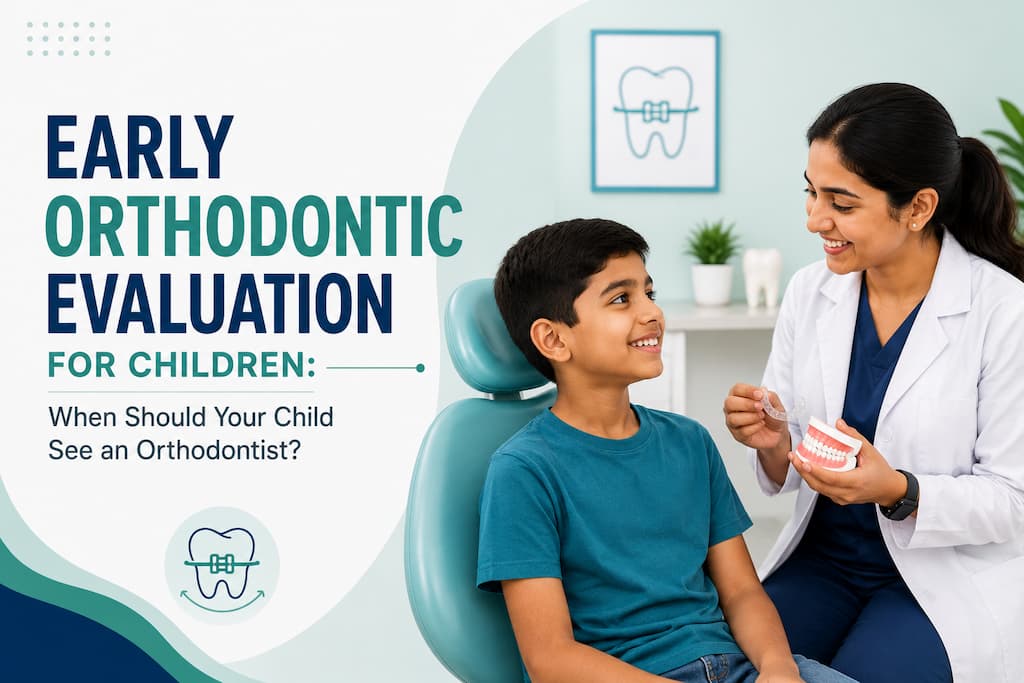 EARLY ORTHODONTIC EVALUATION

FOR CHILDREN:

When Should Your Child See an Orthodontist?